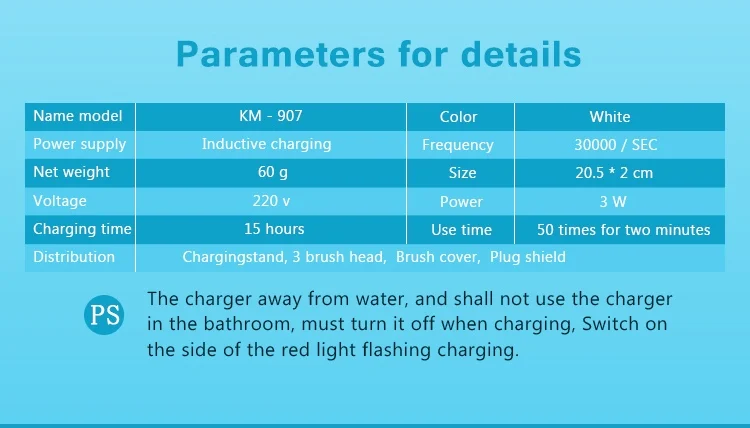 Parameters for details

| Name model | KM - 907 | Color | White |
|---|---|---|---|
| Power supply | Inductive charging | Frequency | 30000 / SEC |
| Net weight | 60 g | Size | 20.5 * 2 cm |
| Voltage | 220 v | Power | 3 W |
| Charging time | 15 hours | Use time | 50 times for two minutes |
| Distribution | Chargingstand, 3 brush head, Brush cover, Plug shield | | |

PS

The charger away from water, and shall not use the charger in the bathroom, must turn it off when charging, Switch on the side of the red light flashing charging.